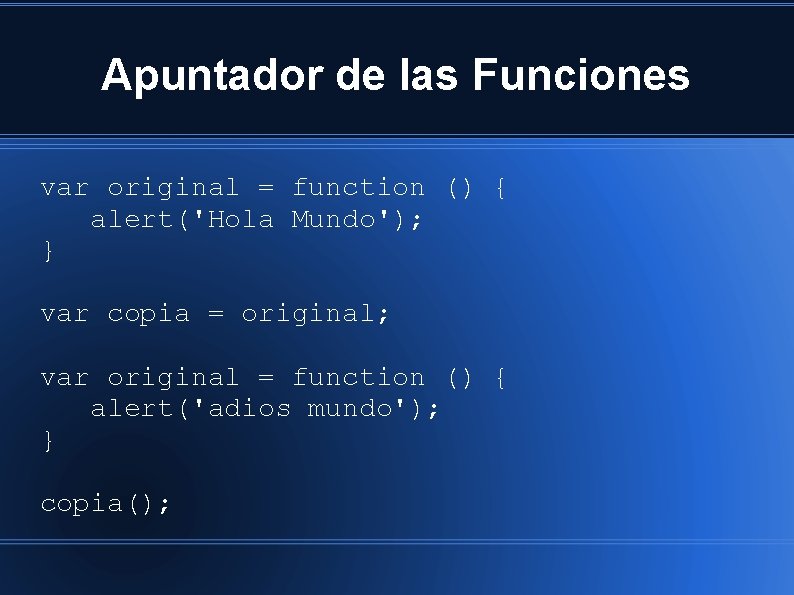 Apuntador de las Funciones

var original = function () {
   alert('Hola Mundo');
}

var copia = original;

var original = function () {
   alert('adios mundo');
}

copia();